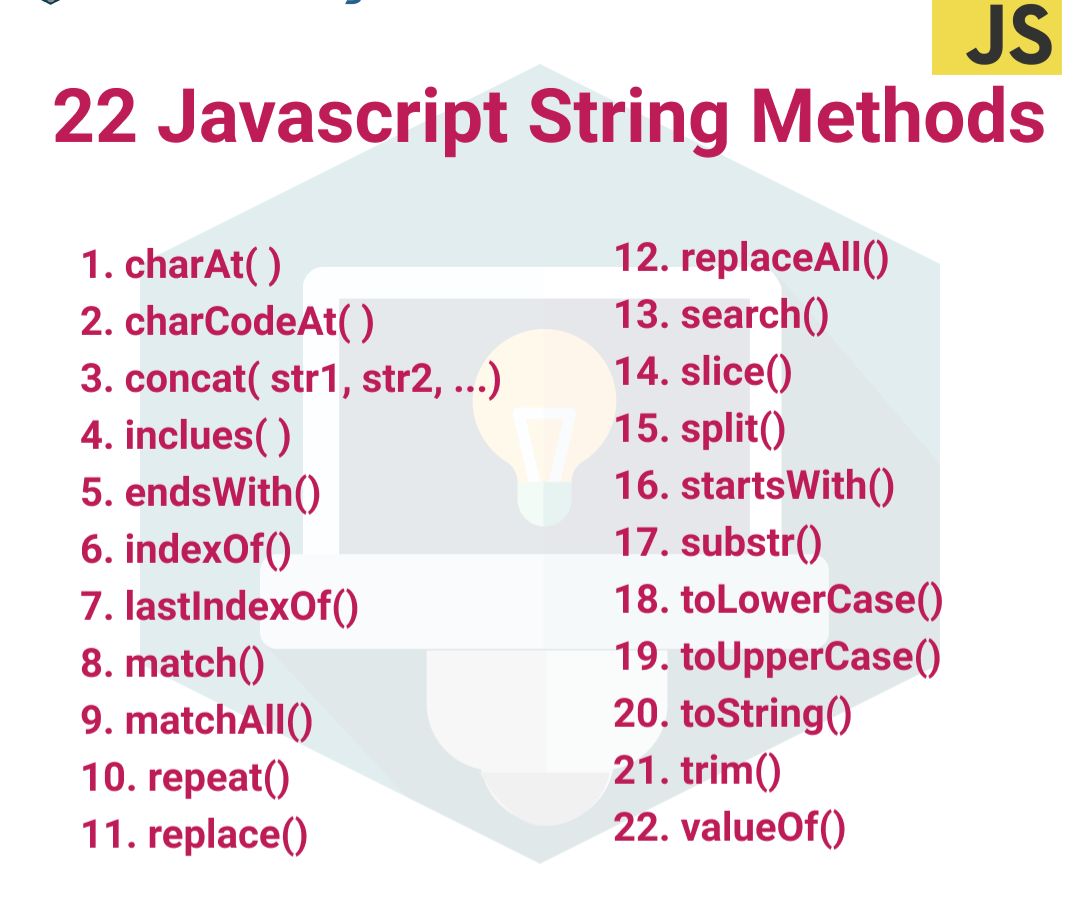 JS

22 Javascript String Methods

1. charAt( )
2. charCodeAt( )
3. concat( str1, str2, ...)
4. inclues( )
5. endsWith()
6. indexOf()
7. lastIndexOf()
8. match()
9. matchAll()
10. repeat()
11. replace()

12. replaceAll()
13. search()
14. slice()
15. split()
16. startsWith()
17. substr()
18. toLowerCase()
19. toUpperCase()
20. toString()
21. trim()
22. valueOf()